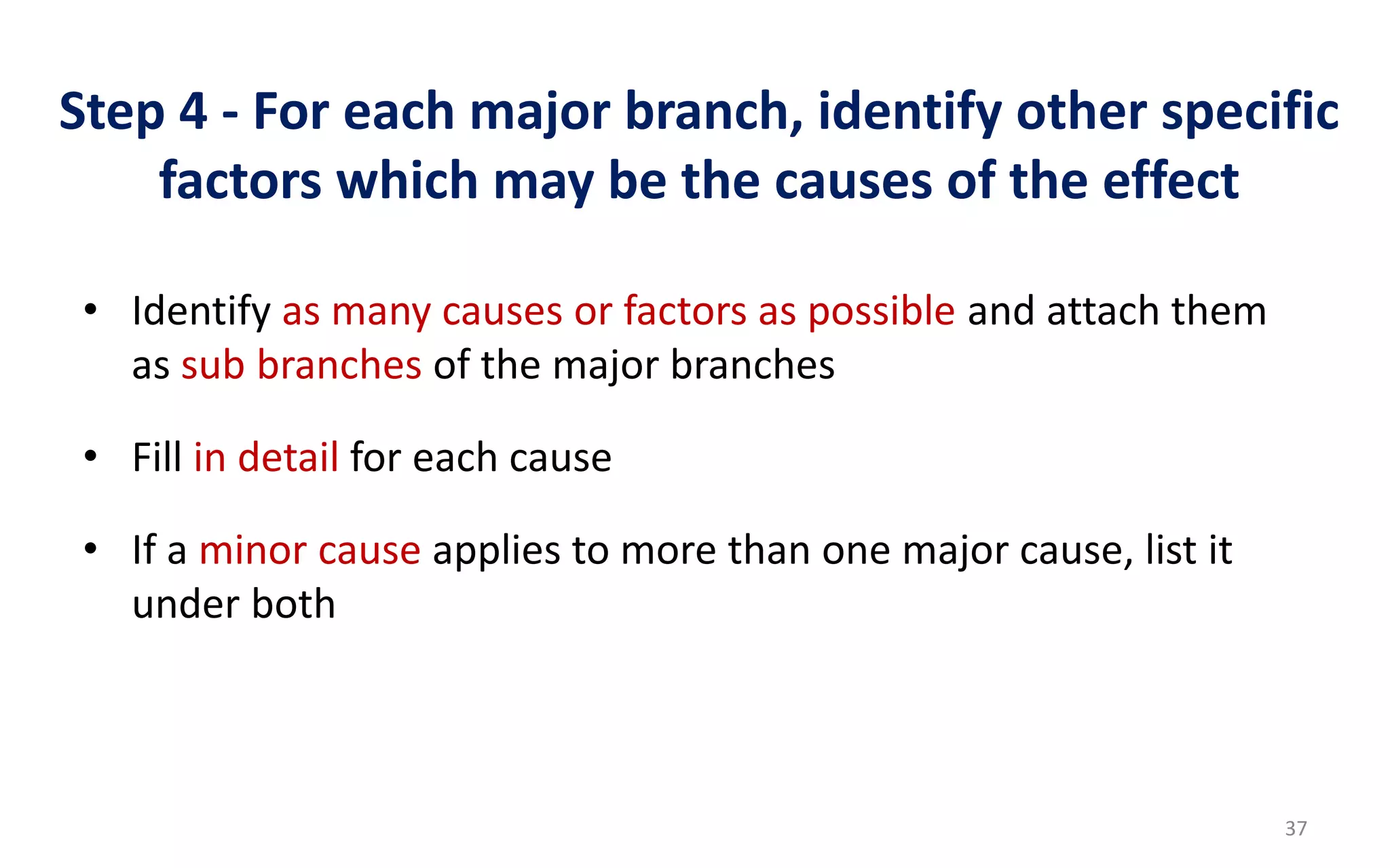 Step 4 - For each major branch, identify other specific factors which may be the causes of the effect

• Identify as many causes or factors as possible and attach them as sub branches of the major branches

• Fill in detail for each cause

• If a minor cause applies to more than one major cause, list it under both

37